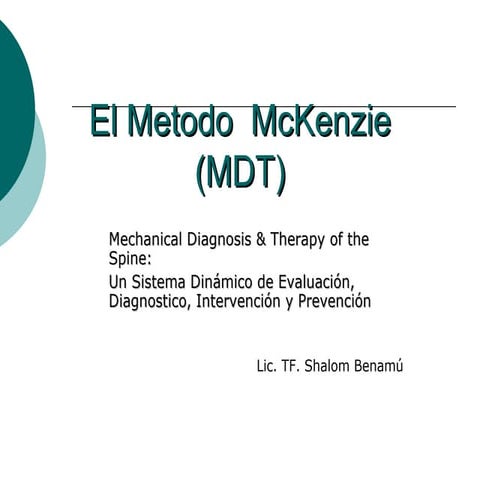 El Metodo McKenzie (MDT)

Mechanical Diagnosis & Therapy of the Spine:

Un Sistema Dinámico de Evaluación, Diagnostico, Intervención y Prevención

Lic. TF. Shalom Benamú